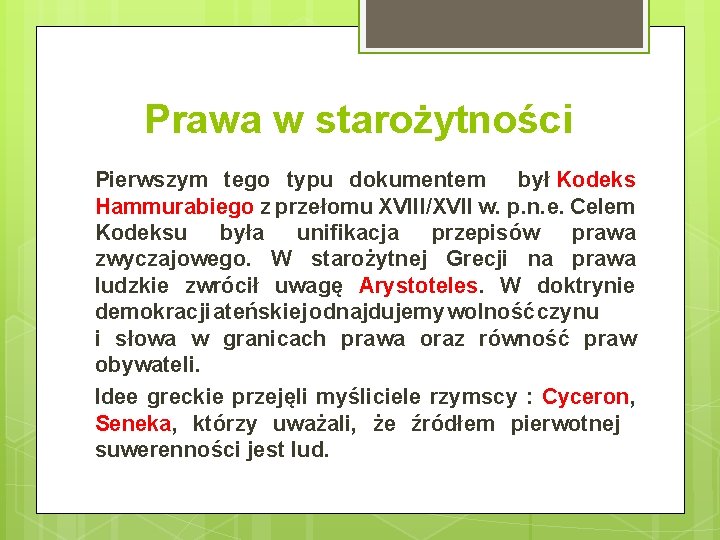 Prawa w starożytności

Pierwszym tego typu dokumentem był Kodeks Hammurabiego z przełomu XVIII/XVII w. p.n.e. Celem Kodeksu była unifikacja przepisów prawa zwyczajowego. W starożytnej Grecji na prawa ludzkie zwrócił uwagę Arystoteles. W doktrynie demokracji ateńskiej odnajdujemy wolność czynu i słowa w granicach prawa oraz równość praw obywateli.

Idee greckie przejęli myśliciele rzymscy : Cyceron, Seneka, którzy uważali, że źródłem pierwotnej suwerenności jest lud.